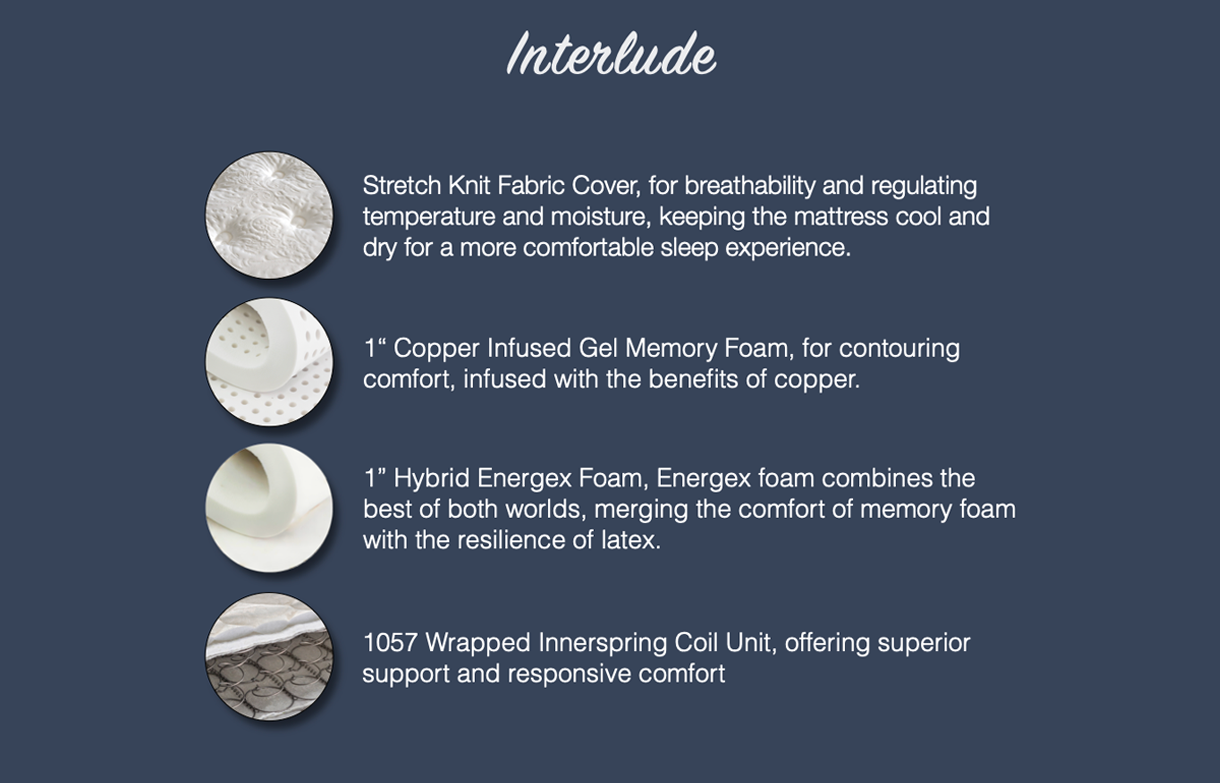 Interlude

Stretch Knit Fabric Cover, for breathability and regulating temperature and moisture, keeping the mattress cool and dry for a more comfortable sleep experience.

1“ Copper Infused Gel Memory Foam, for contouring comfort, infused with the benefits of copper.

1” Hybrid Energex Foam, Energex foam combines the best of both worlds, merging the comfort of memory foam with the resilience of latex.

1057 Wrapped Innerspring Coil Unit, offering superior support and responsive comfort